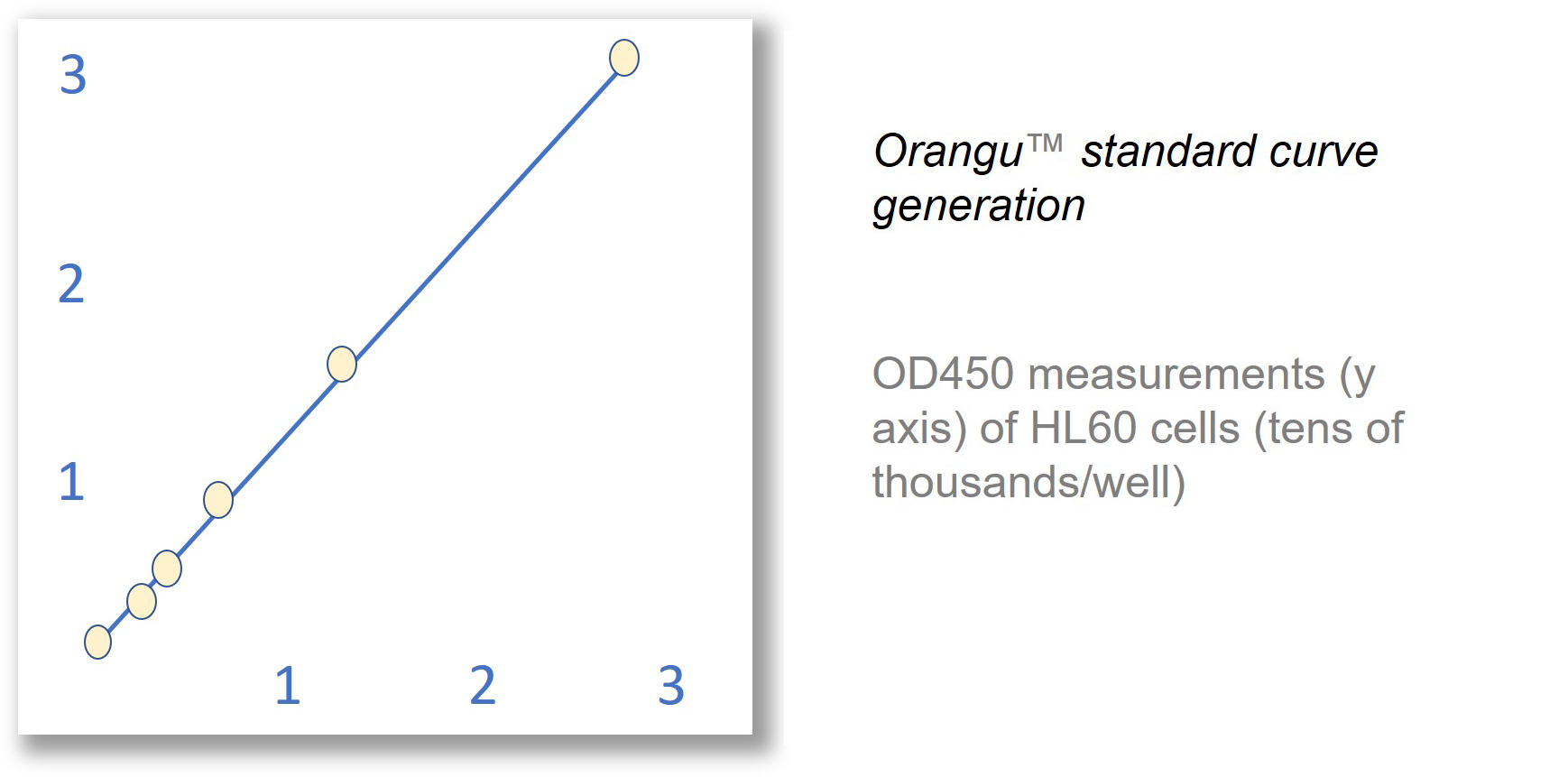 3

2

1

1 2 3

Orangu™ standard curve generation

OD450 measurements (y axis) of HL60 cells (tens of thousands/well)